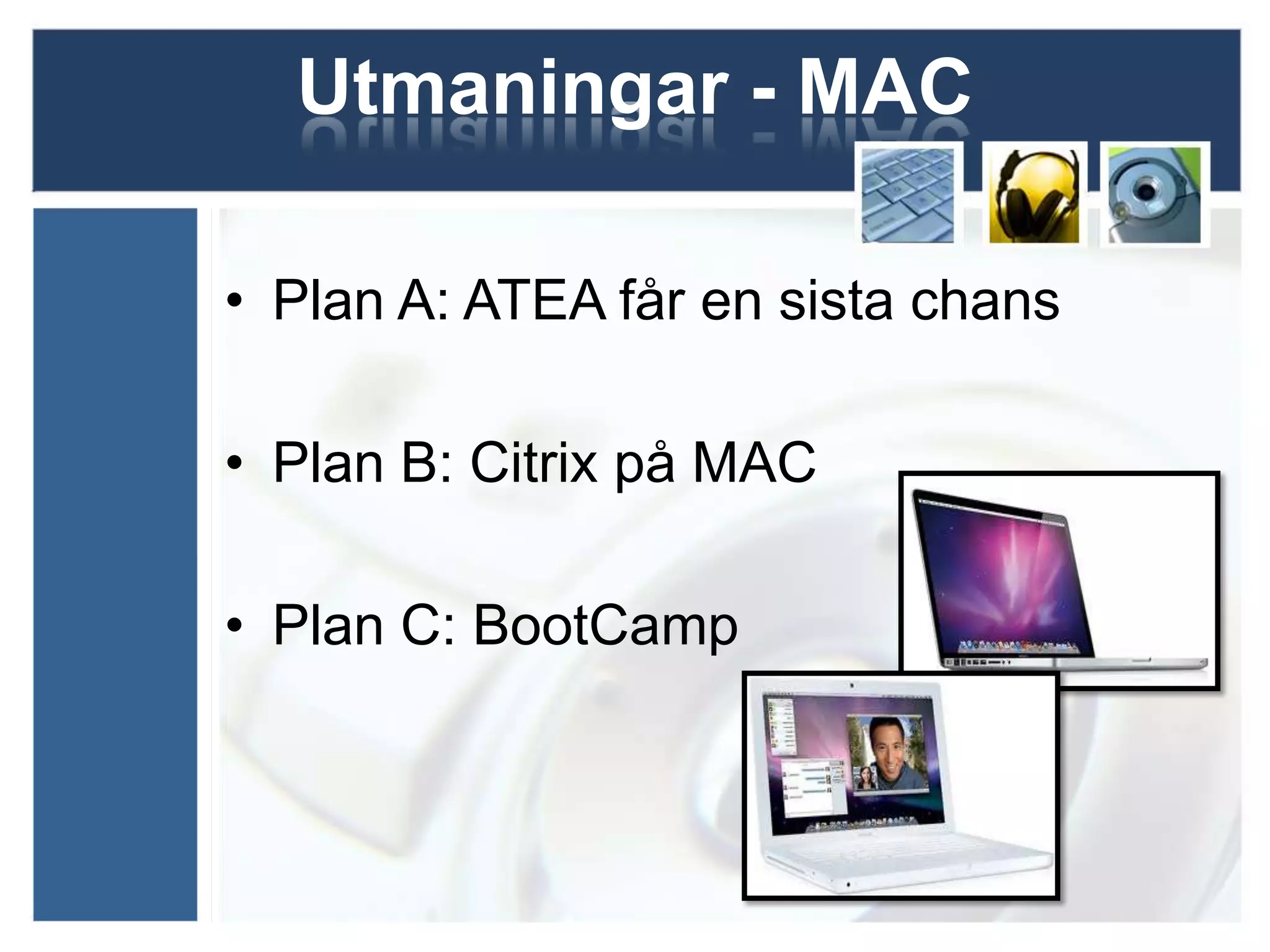 Utmaningar - MAC

• Plan A: ATEA får en sista chans

• Plan B: Citrix på MAC

• Plan C: BootCamp